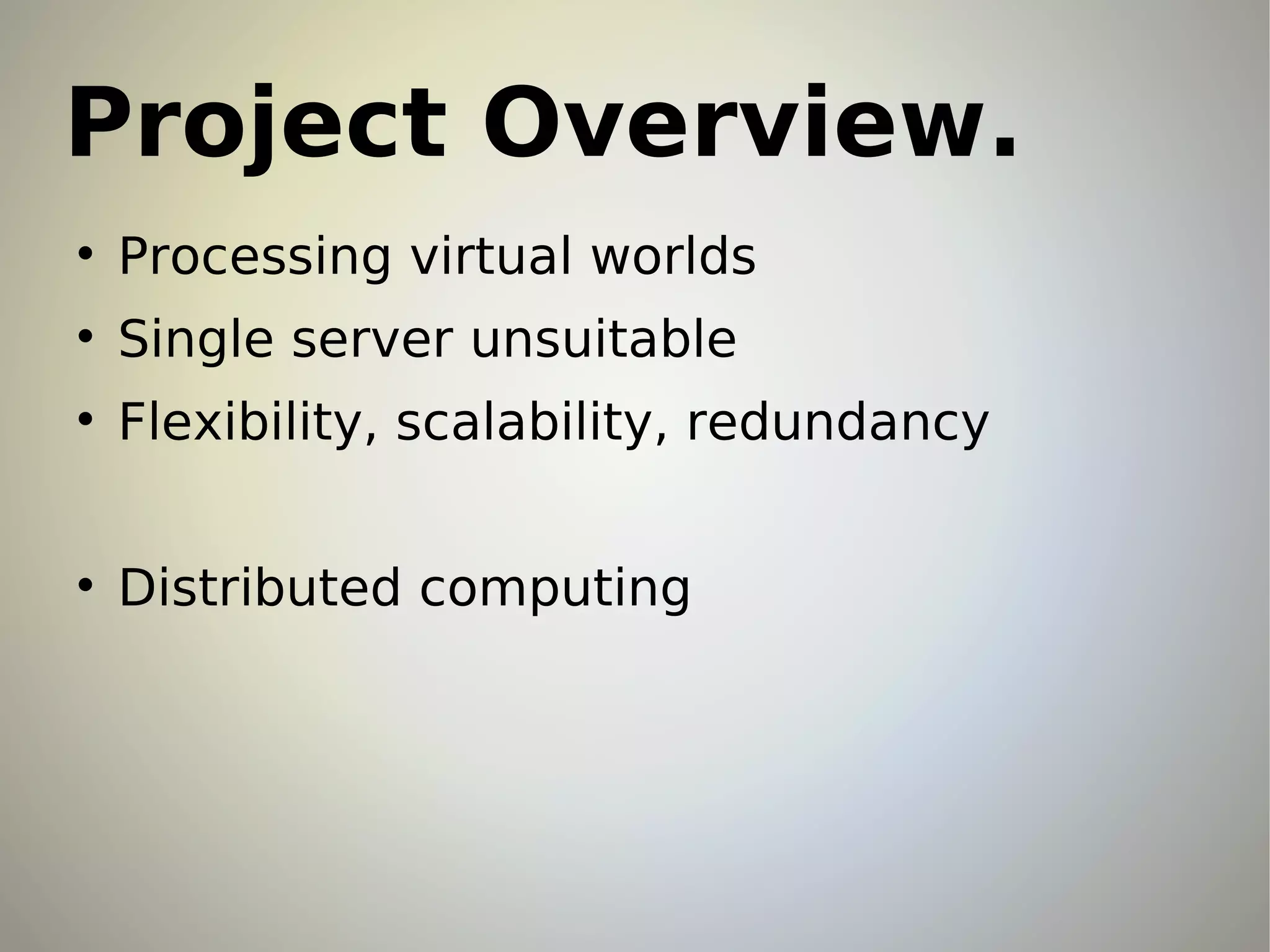 Project Overview.

• Processing virtual worlds
• Single server unsuitable
• Flexibility, scalability, redundancy

• Distributed computing